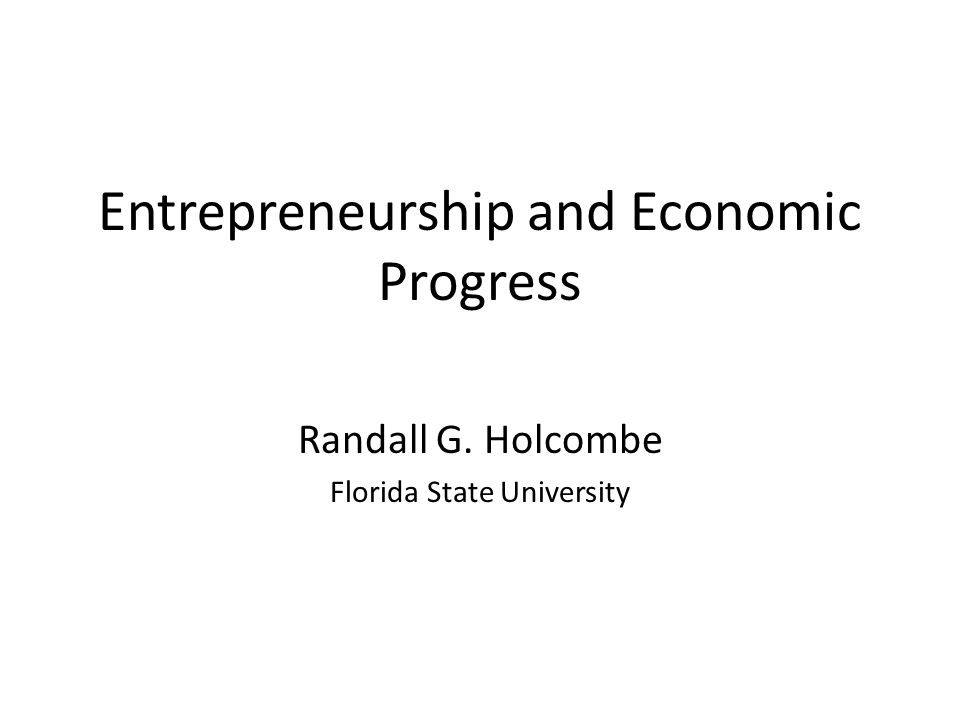 Entrepreneurship and Economic Progress

Randall G. Holcombe

Florida State University